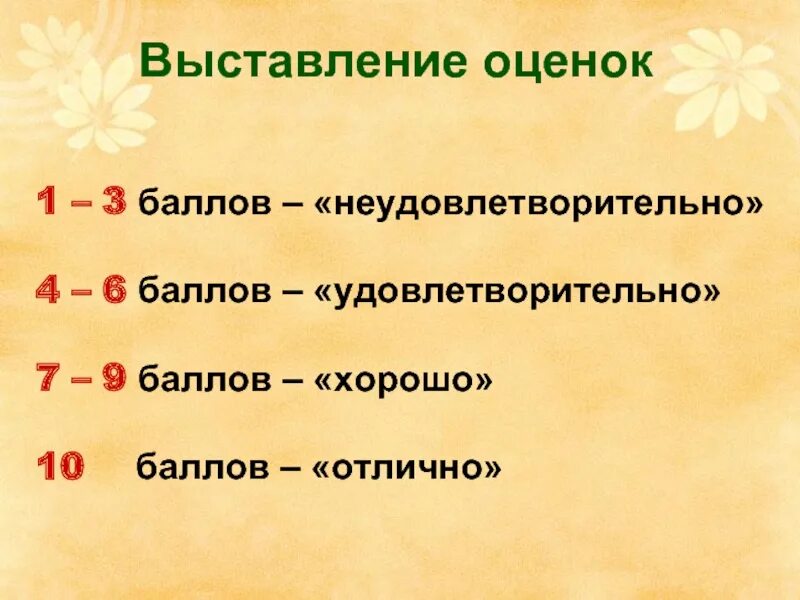 Выставление оценок

1 – 3 баллов – «неудовлетворительно»

4 – 6 баллов – «удовлетворительно»

7 – 9 баллов – «хорошо»

10 баллов – «отлично»